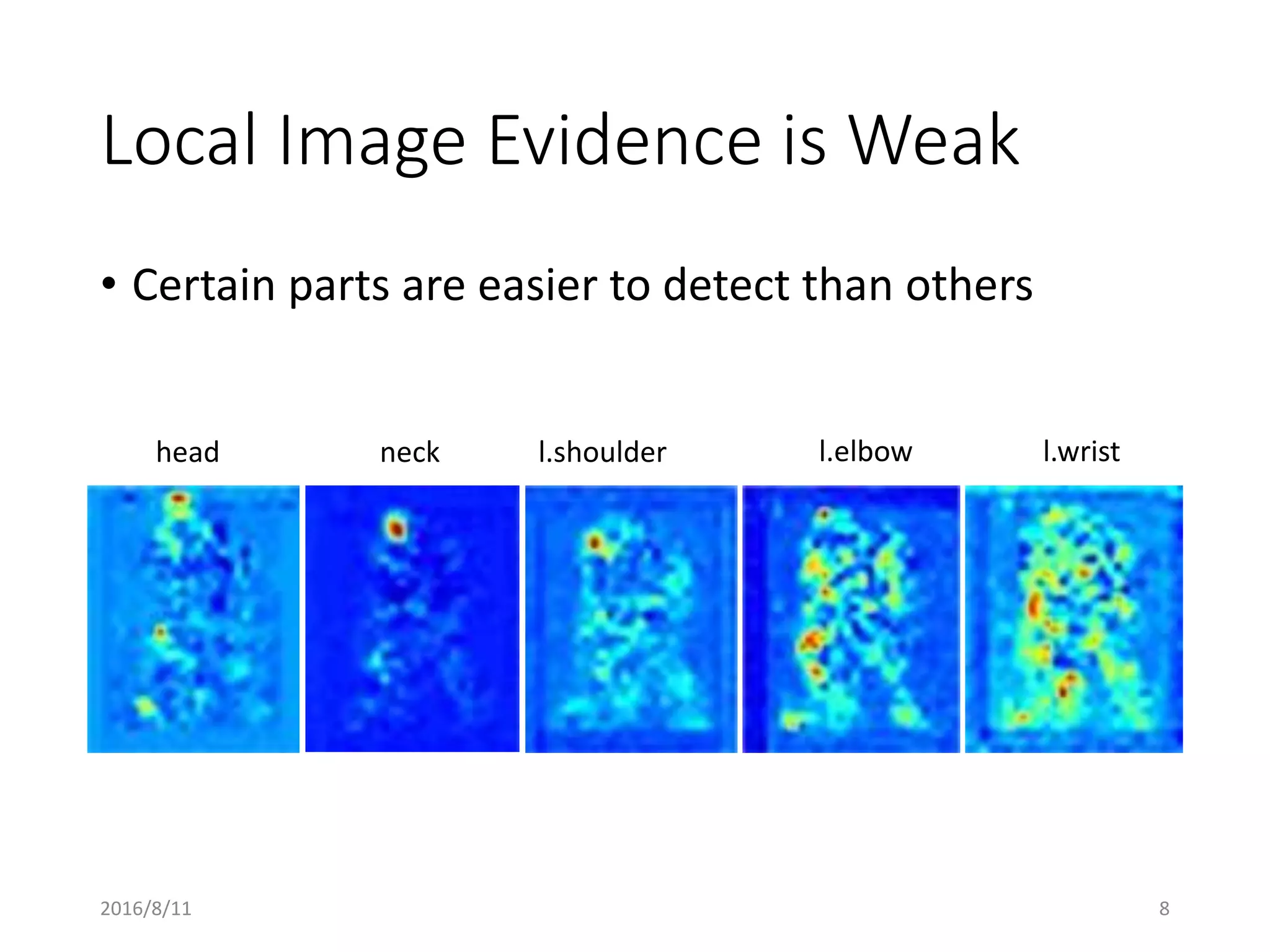 Local Image Evidence is Weak

• Certain parts are easier to detect than others

head neck l.shoulder l.elbow l.wrist

2016/8/11

8